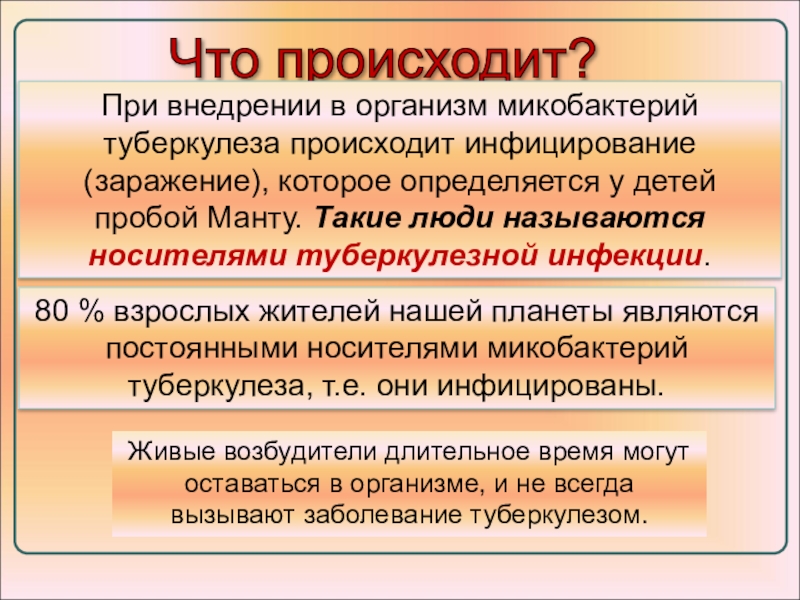 Что происходит?

При внедрении в организм микобактерий туберкулеза происходит инфицирование (заражение), которое определяется у детей пробой Манту. Такие люди называются носителями туберкулезной инфекции.

80 % взрослых жителей нашей планеты являются постоянными носителями микобактерий туберкулеза, т.е. они инфицированы.

Живые возбудители длительное время могут оставаться в организме, и не всегда вызывают заболевание туберкулезом.